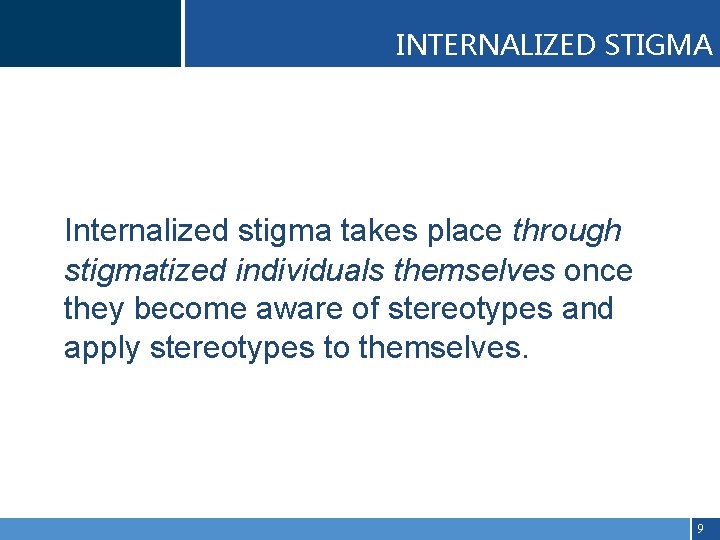 INTERNALIZED STIGMA

Internalized stigma takes place through stigmatized individuals themselves once they become aware of stereotypes and apply stereotypes to themselves.

9